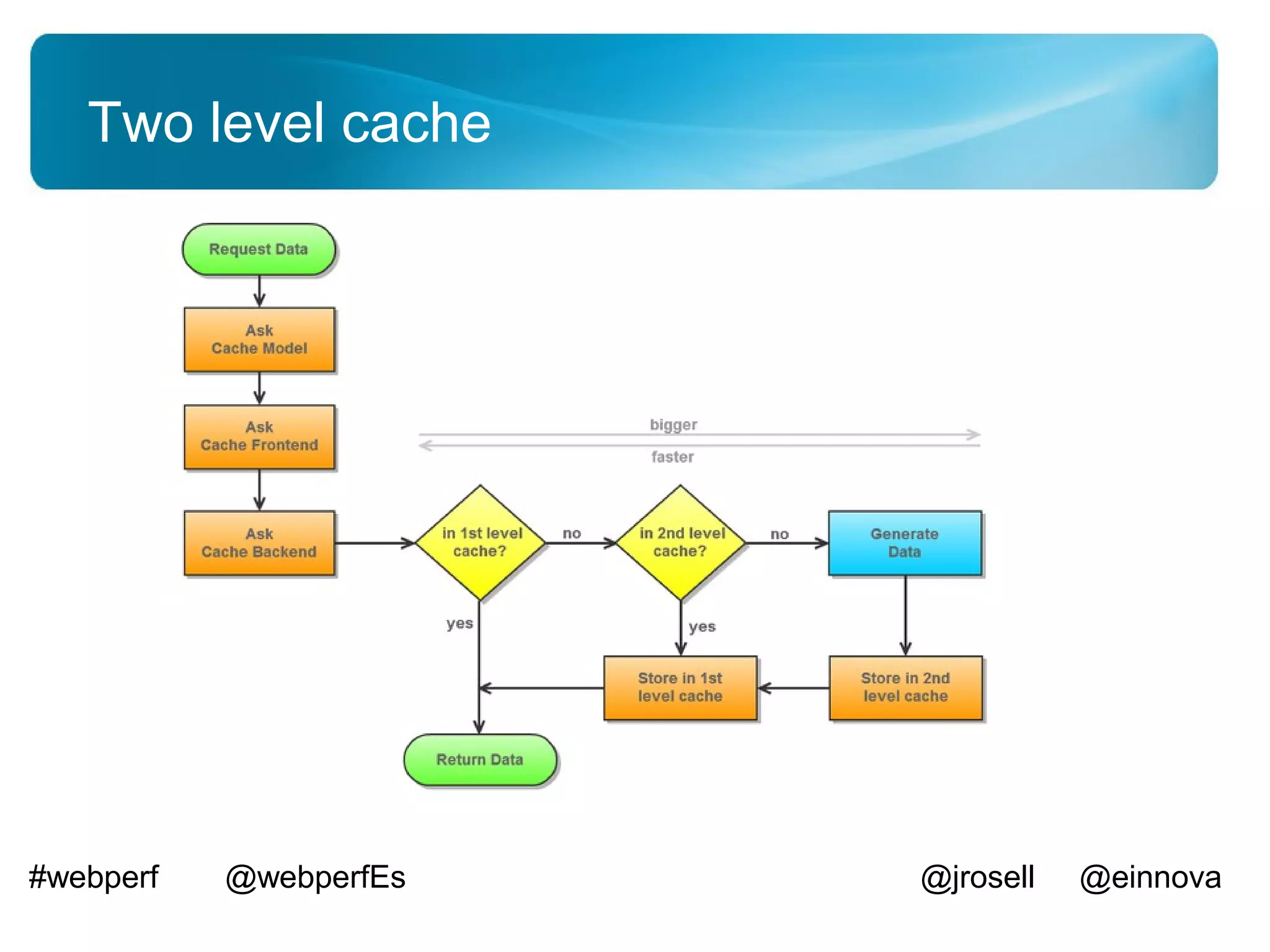 Two level cache

Request Data

Ask
Cache Model

Ask
Cache Frontend

Ask
Cache Backend

bigger

faster

in 1st level cache?

no

in 2nd level cache?

no

Generate Data

yes

yes

Store in 1st level cache

Store in 2nd level cache

Return Data

#webperf @webperfEs @jrosell @einnova